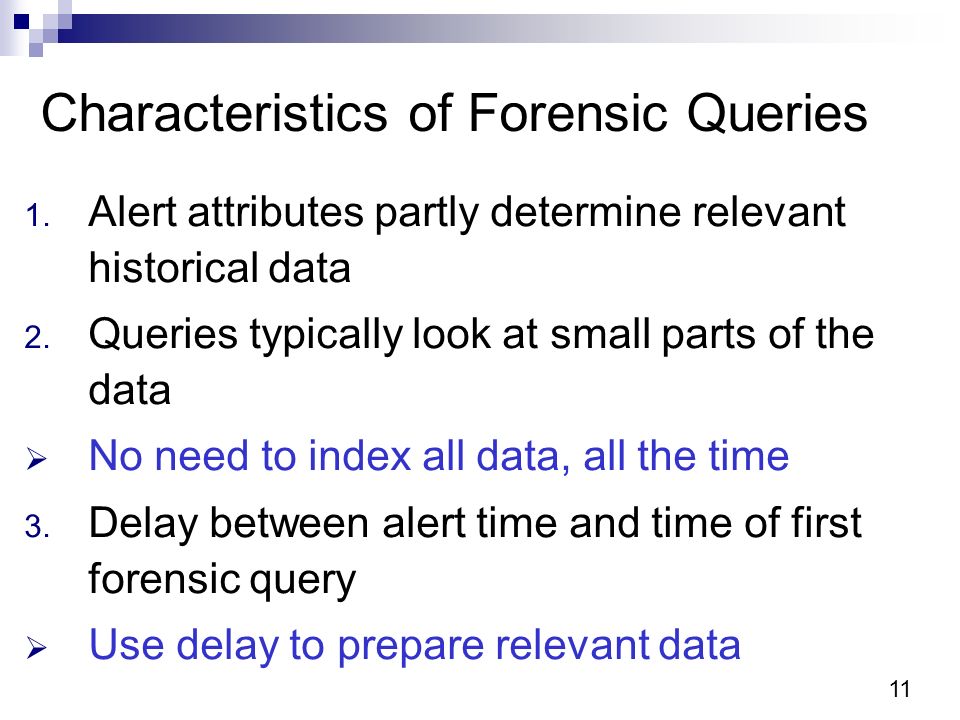 Characteristics of Forensic Queries

1. Alert attributes partly determine relevant historical data

2. Queries typically look at small parts of the data

➢ No need to index all data, all the time

3. Delay between alert time and time of first forensic query

➢ Use delay to prepare relevant data

11